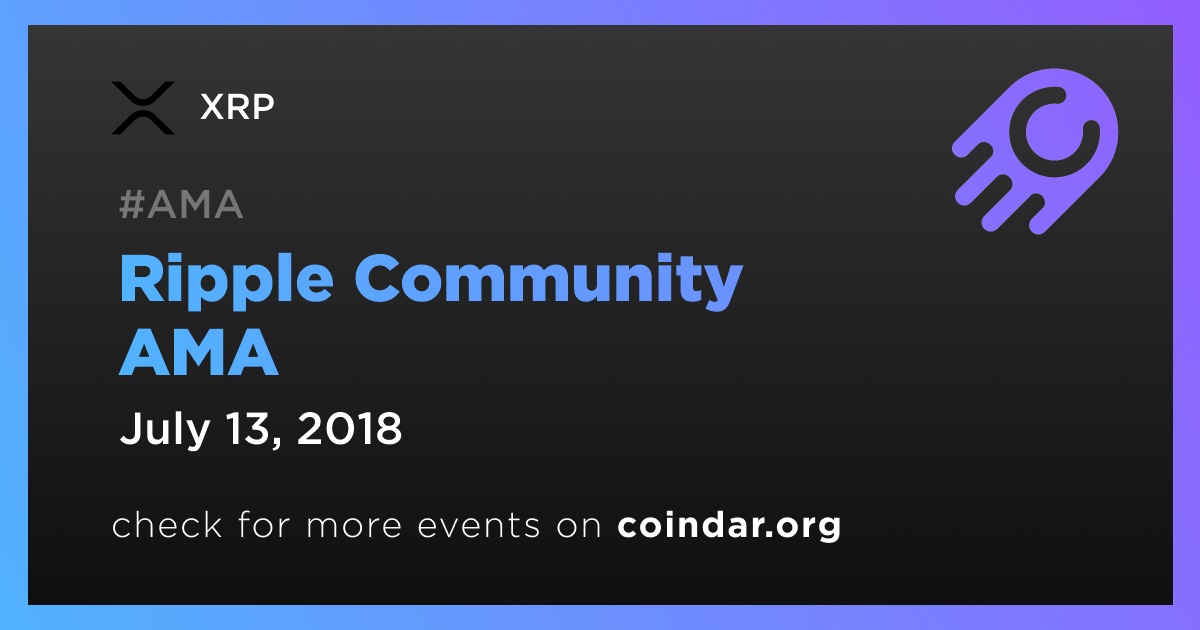 XRP

#AMA

Ripple Community AMA

July 13, 2018

check for more events on coindar.org